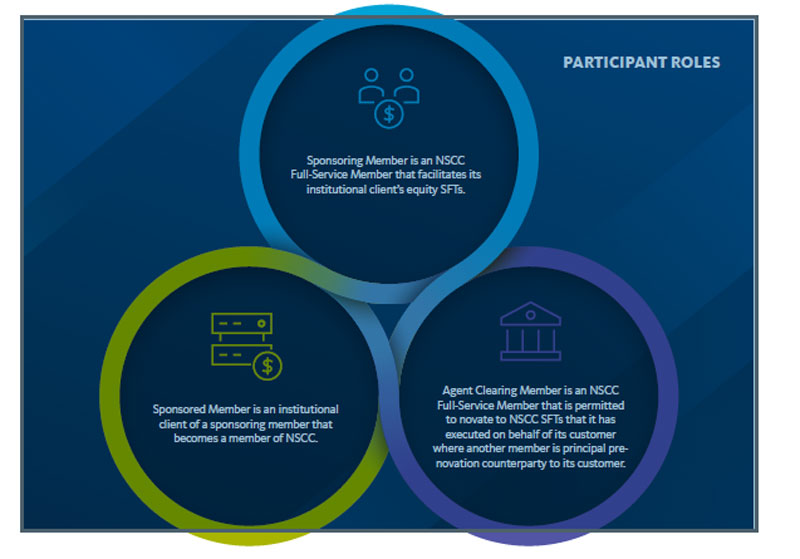 PARTICIPANT ROLES

Sponsoring Member is an NSCC Full-Service Member that facilitates its institutional client's equity SFTs.

Sponsored Member is an institutional client of a sponsoring member that becomes a member of NSCC.

Agent Clearing Member is an NSCC Full-Service Member that is permitted to novate to NSCC SFTs that it has executed on behalf of its customer where another member is principal pre-novation counterparty to its customer.